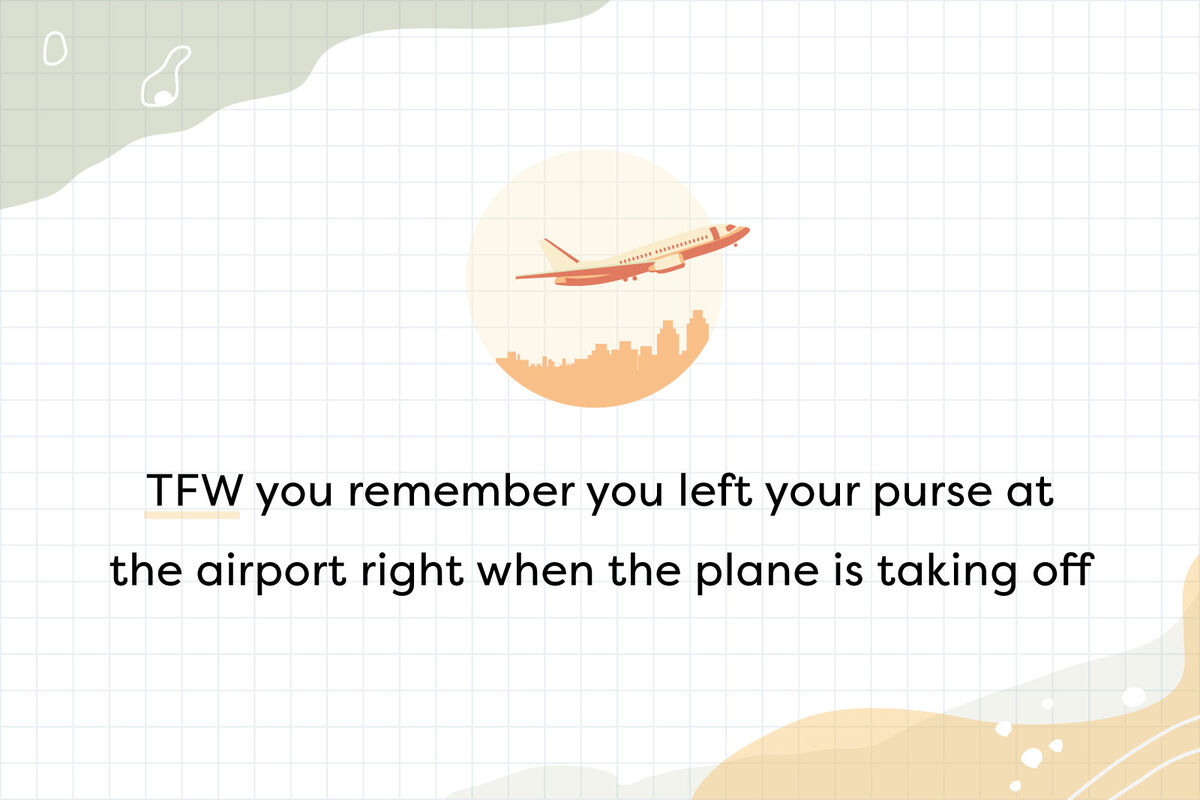 TFW you remember you left your purse at the airport right when the plane is taking off